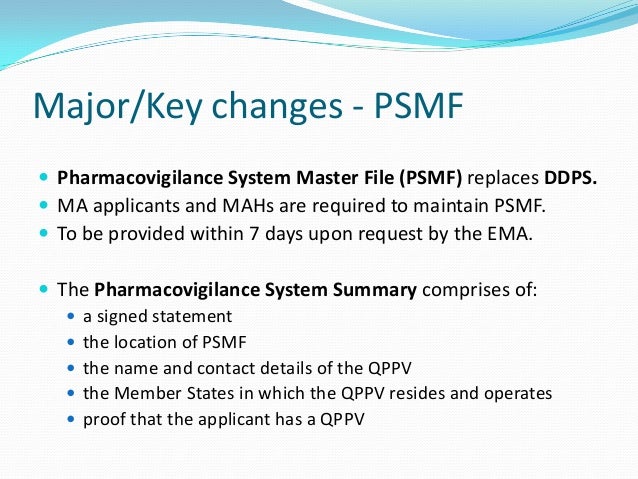 Major/Key changes - PSMF

- Pharmacovigilance System Master File (PSMF) replaces DDPS.
- MA applicants and MAHs are required to maintain PSMF.
- To be provided within 7 days upon request by the EMA.

- The Pharmacovigilance System Summary comprises of:
  - a signed statement
  - the location of PSMF
  - the name and contact details of the QPPV
  - the Member States in which the QPPV resides and operates
  - proof that the applicant has a QPPV